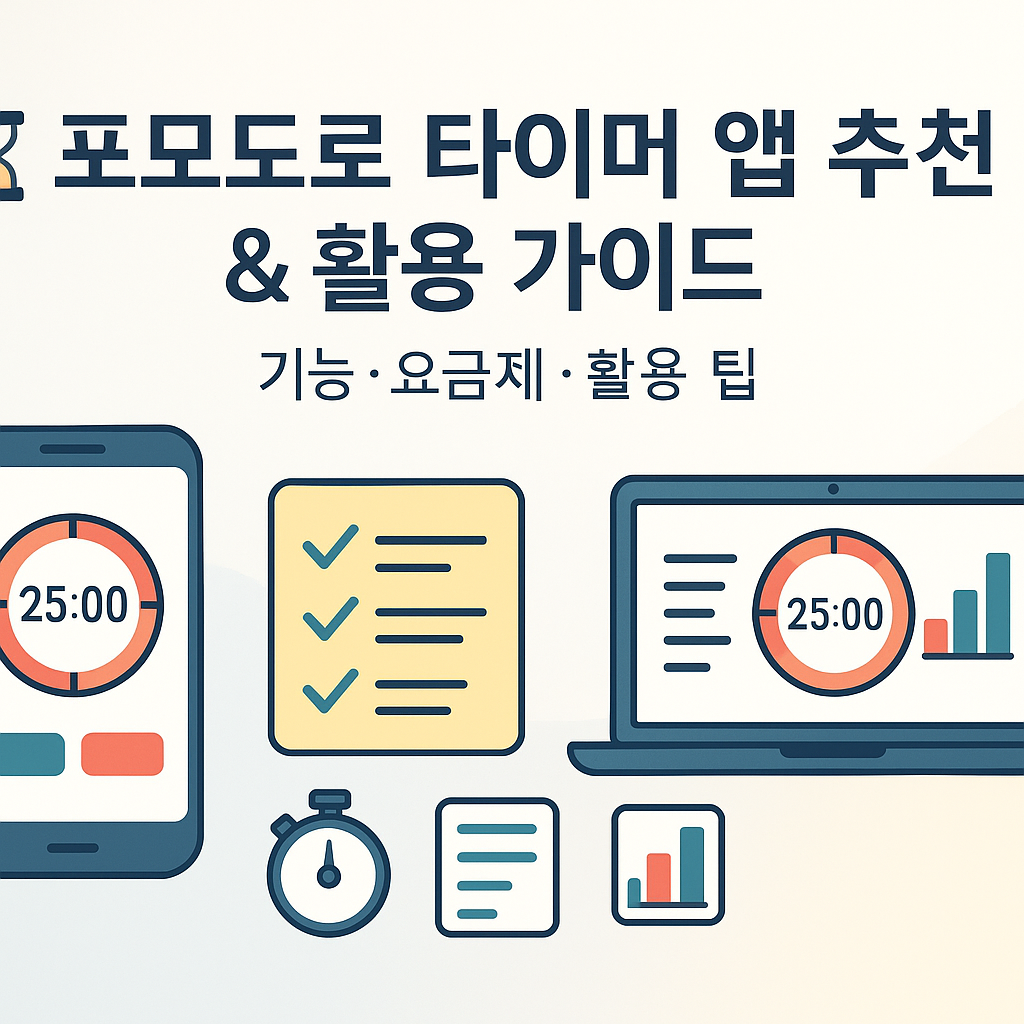 포모도로 타이머 앱 추천 & 활용 가이드

기능 · 요금제 · 활용 팁

25:00

25:00